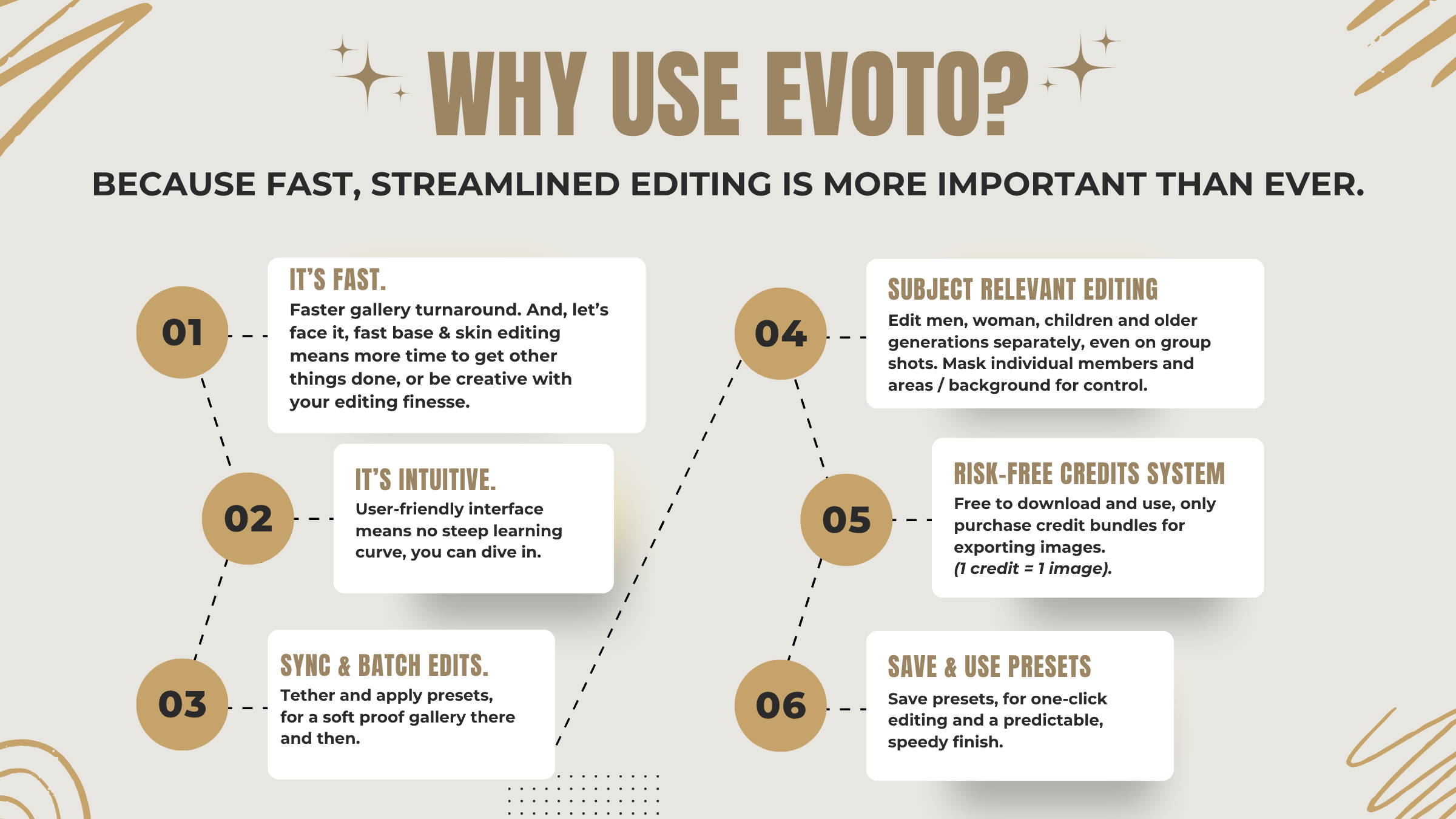 WHY USE EVOTO?

BECAUSE FAST, STREAMLINED EDITING IS MORE IMPORTANT THAN EVER.

01

IT'S FAST.
Faster gallery turnaround. And, let's face it, fast base & skin editing means more time to get other things done, or be creative with your editing finesse.

02

IT'S INTUITIVE.
User-friendly interface means no steep learning curve, you can dive in.

03

SYNC & BATCH EDITS.
Tether and apply presets, for a soft proof gallery there and then.

04

SUBJECT RELEVANT EDITING
Edit men, woman, children and older generations separately, even on group shots. Mask individual members and areas / background for control.

05

RISK-FREE CREDITS SYSTEM
Free to download and use, only purchase credit bundles for exporting images.
(1 credit = 1 image).

06

SAVE & USE PRESETS
Save presets, for one-click editing and a predictable, speedy finish.